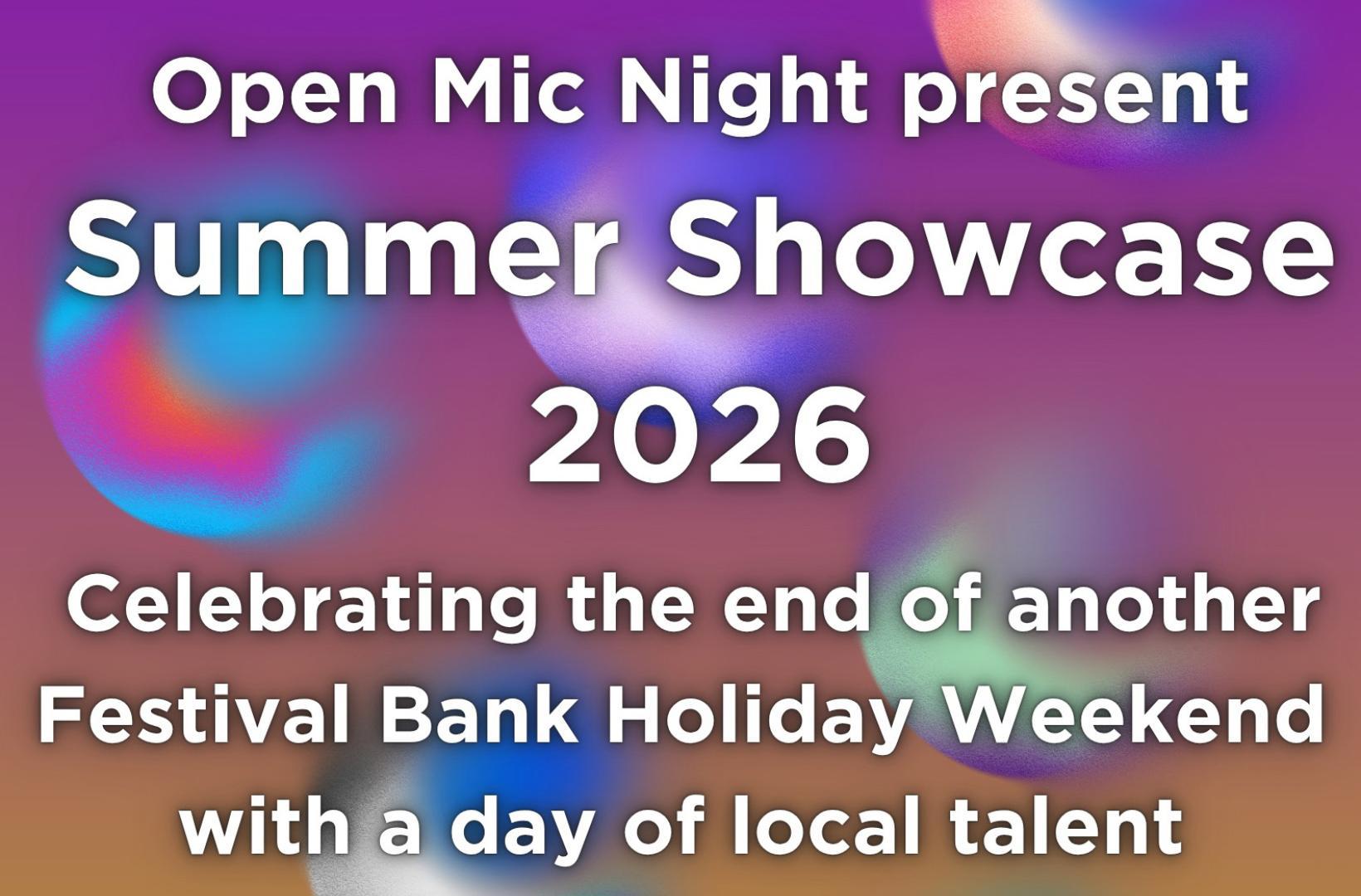 Open Mic Night present
Summer Showcase
2026

Celebrating the end of another Festival Bank Holiday Weekend with a day of local talent